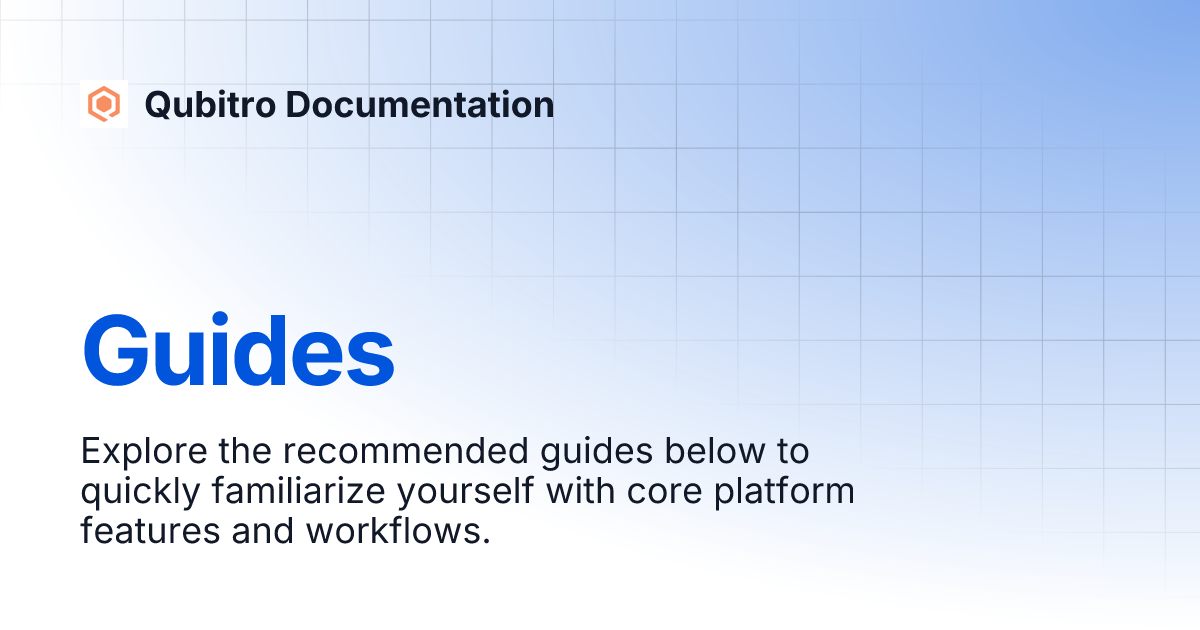 Qubitro Documentation

Guides

Explore the recommended guides below to quickly familiarize yourself with core platform features and workflows.